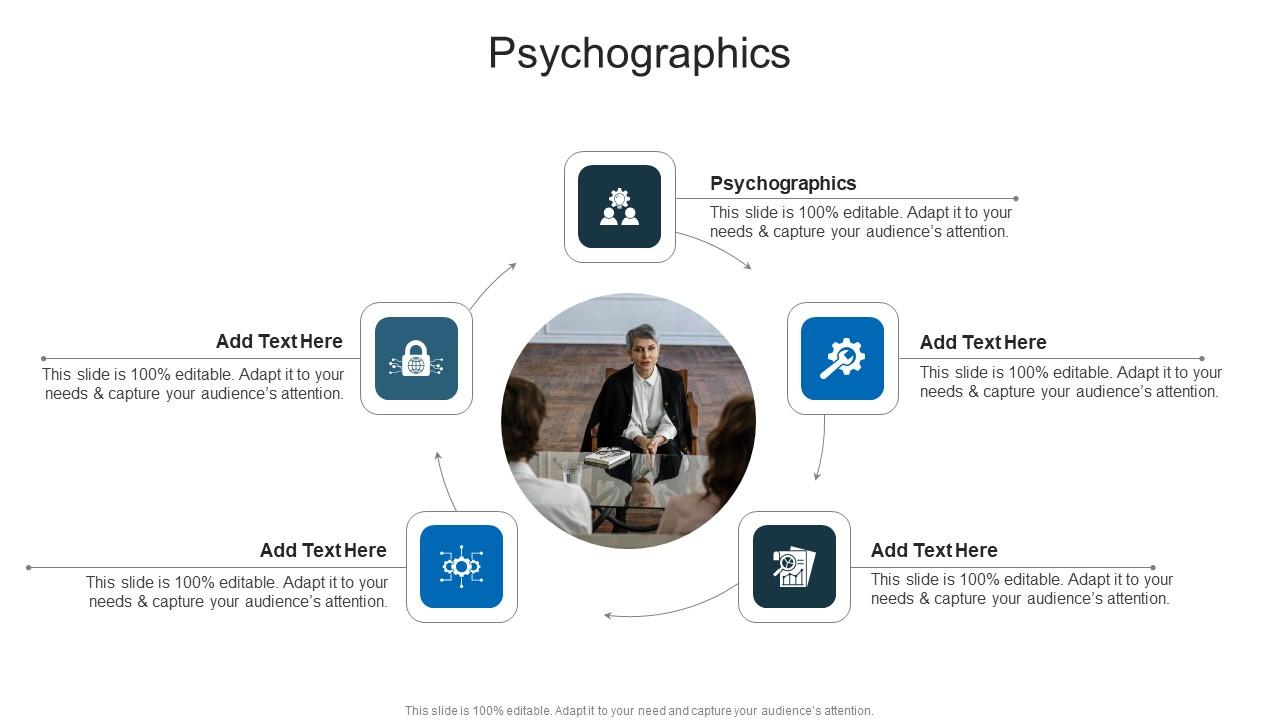 Psychographics

Psychographics
This slide is 100% editable. Adapt it to your needs & capture your audience's attention.

Add Text Here
This slide is 100% editable. Adapt it to your needs & capture your audience's attention.

Add Text Here
This slide is 100% editable. Adapt it to your needs & capture your audience's attention.

Add Text Here
This slide is 100% editable. Adapt it to your needs & capture your audience's attention.

Add Text Here
This slide is 100% editable. Adapt it to your needs & capture your audience's attention.

This slide is 100% editable. Adapt it to your need and capture your audience's attention.